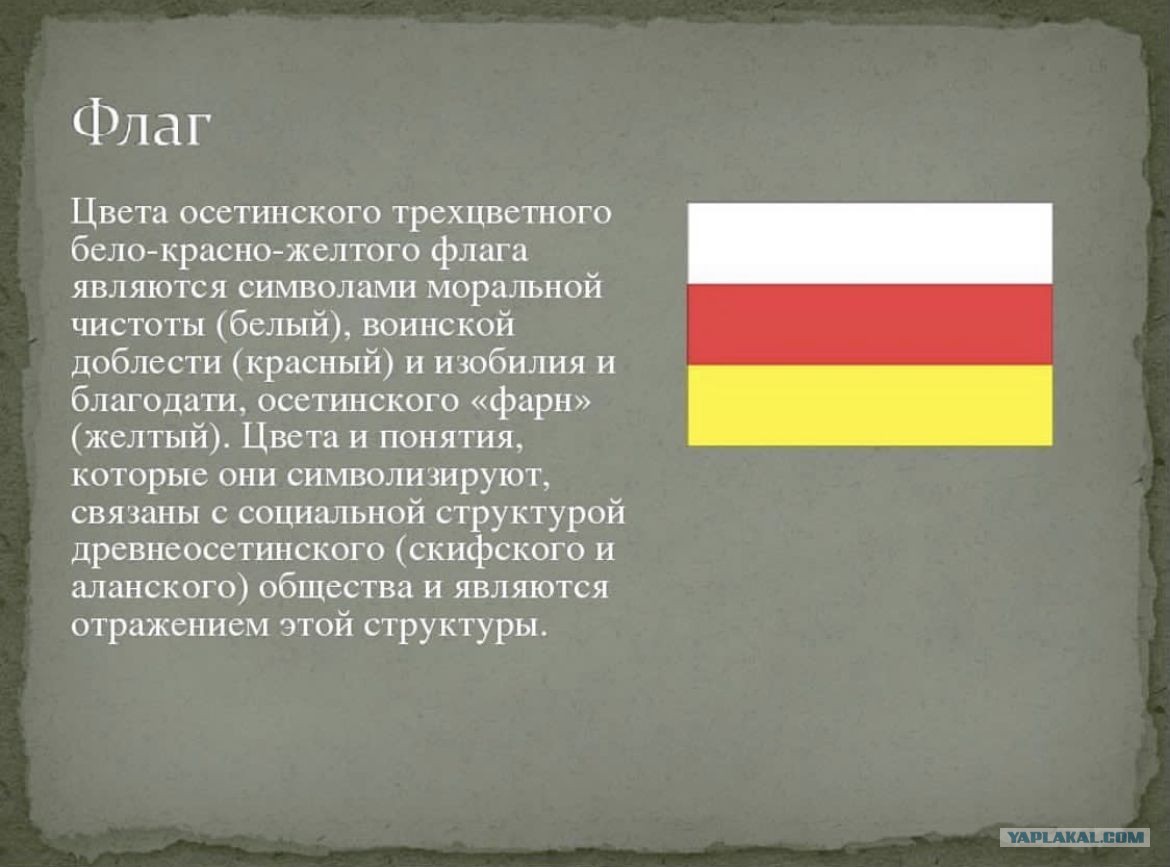 Флаг

Цвета осетинского трехцветного бело-красно-желтого флага являются символами моральной чистоты (белый), воинской доблести (красный) и изобилия и благодати, осетинского «фарн» (желтый). Цвета и понятия, которые они символизируют, связаны с социальной структурой древнеосетинского (скифского и аланского) общества и являются отражением этой структуры.

YAPLAKAL.COM